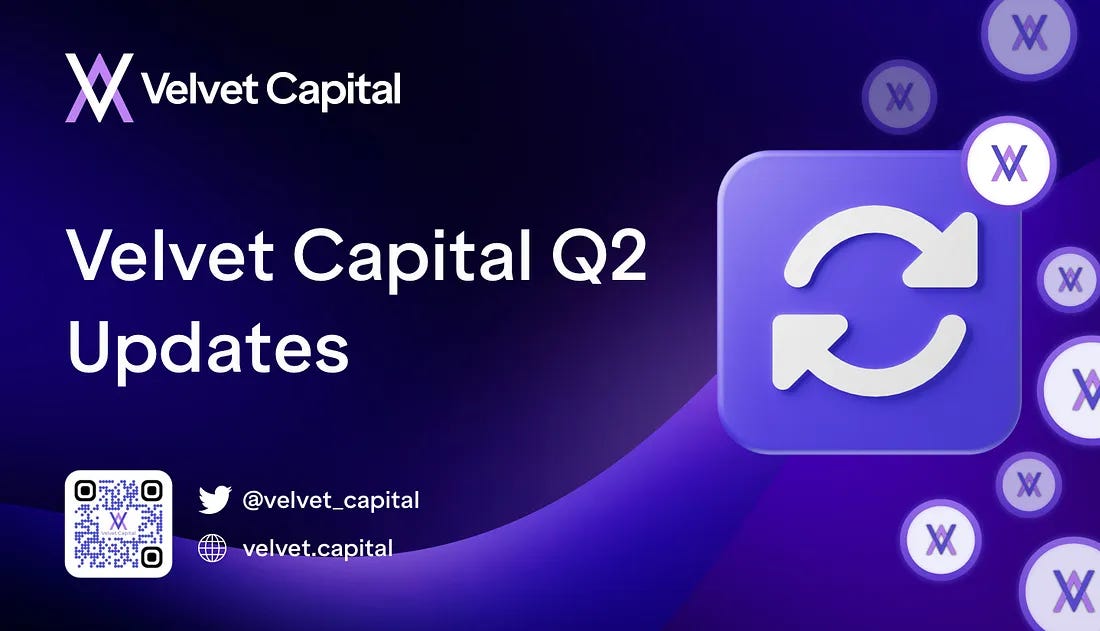 Velvet Capital

Velvet Capital Q2 Updates

@velvet_capital

velvet.capital